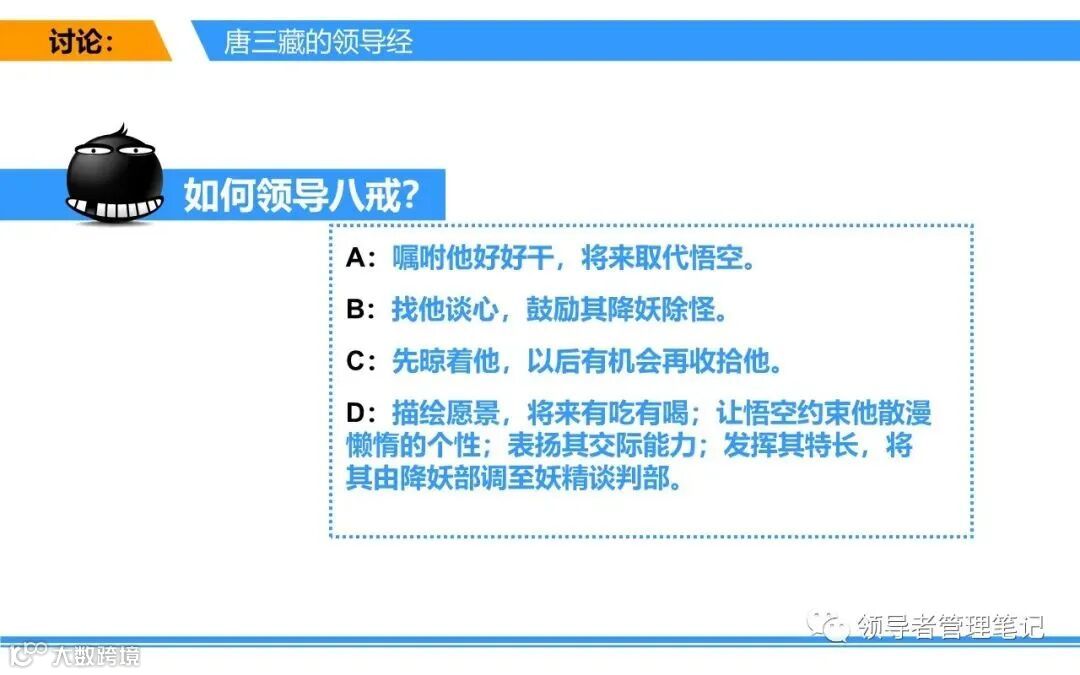 讨论：

唐三藏的领导经

如何领导八戒？

A：嘱咐他好好干，将来取代悟空。

B：找他谈心，鼓励其降妖除怪。

C：先晾着他，以后有机会再收拾他。

D：描绘愿景，将来有吃有喝；让悟空约束他散漫懒惰的个性；表扬其交际能力；发挥其特长，将其由降妖部调至妖精谈判部。

领导者管理笔记

大数跨境